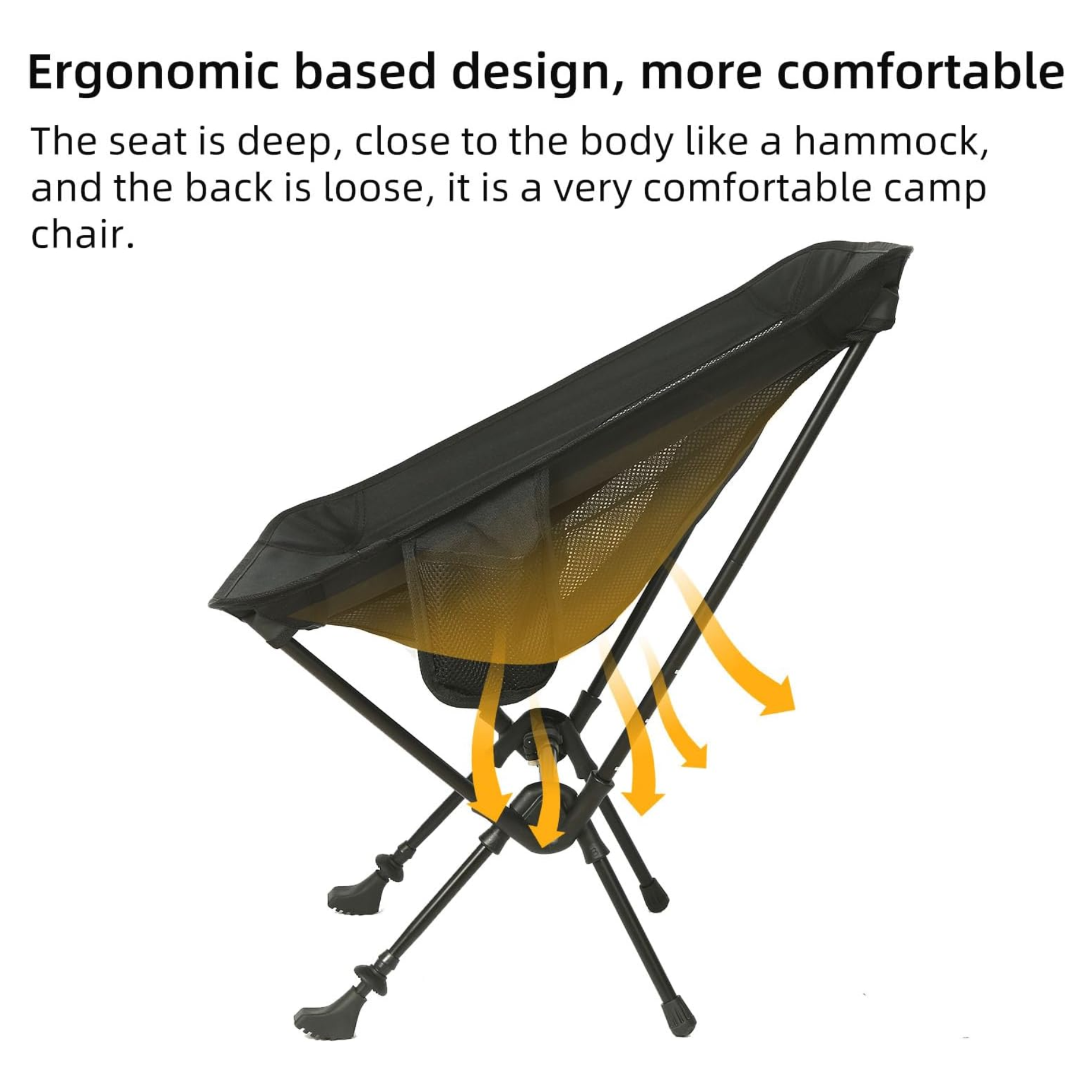 Ergonomic based design, more comfortable

The seat is deep, close to the body like a hammock, and the back is loose, it is a very comfortable camp chair.